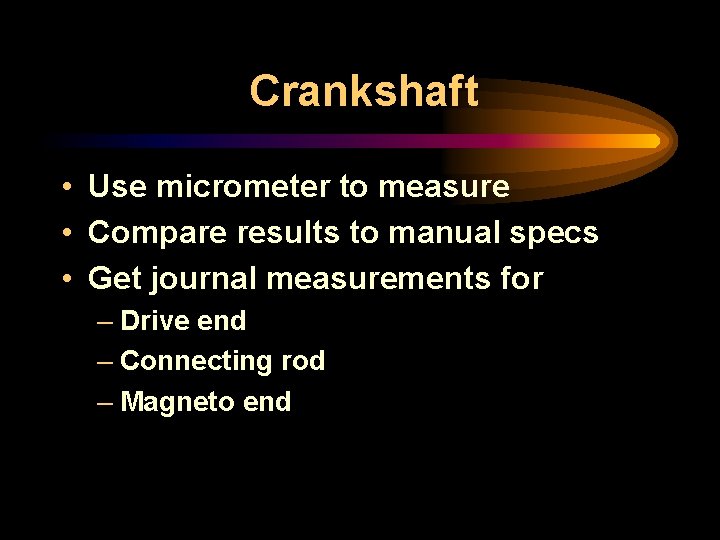 Crankshaft

• Use micrometer to measure
• Compare results to manual specs
• Get journal measurements for
– Drive end
– Connecting rod
– Magneto end